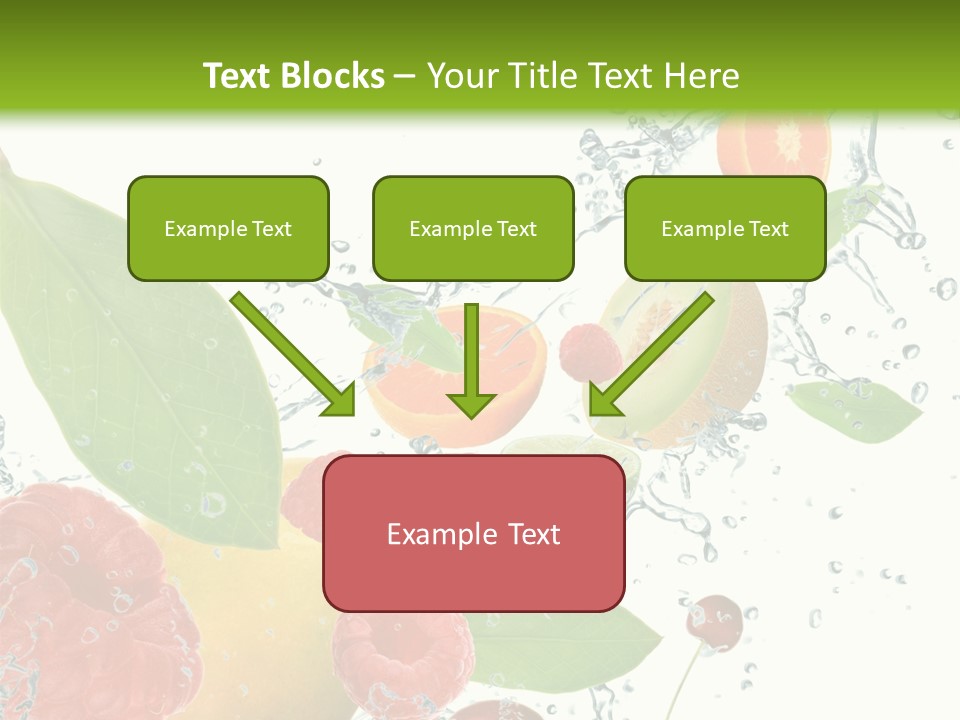 Text Blocks – Your Title Text Here

Example Text

Example Text

Example Text

Example Text